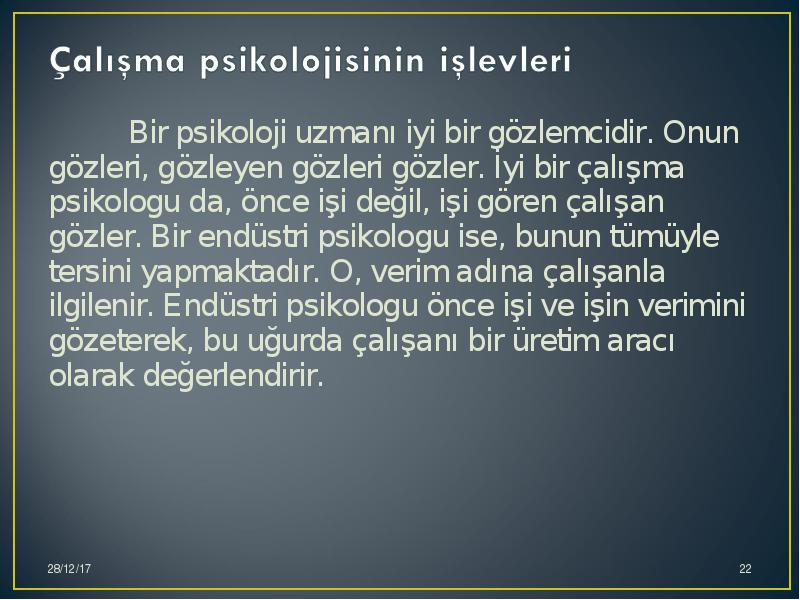 Çalışma psikolojisinin işlevleri

Bir psikoloji uzmanı iyi bir gözlemcidir. Onun gözleri, gözleyen gözleri gözler. İyi bir çalışma psikologu da, önce işi değil, işi gören çalışan gözler. Bir endüstri psikologu ise, bunun tümüyle tersini yapmaktadır. O, verim adına çalışanla ilgilenir. Endüstri psikologu önce işi ve işin verimini gözeterek, bu uğurda çalışanı bir üretim aracı olarak değerlendirir.

28/12/17

22